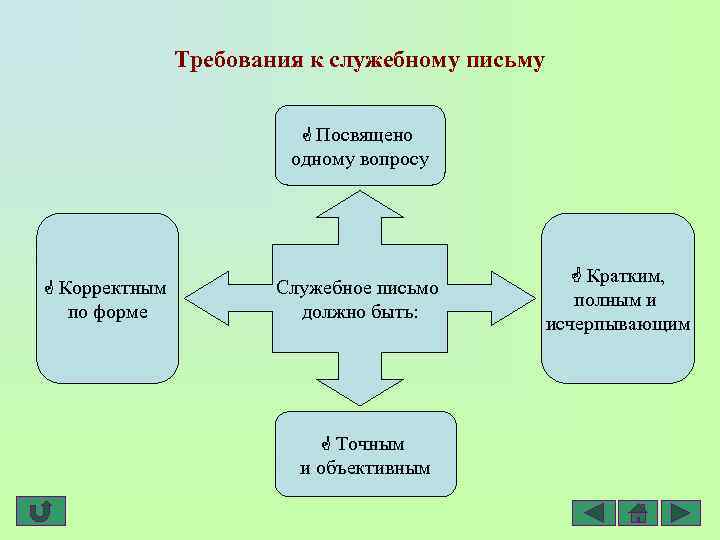 Требования к служебному письму

Посвящено одному вопросу

Корректным по форме

Служебное письмо должно быть:

Кратким, полным и исчерпывающим

Точным и объективным